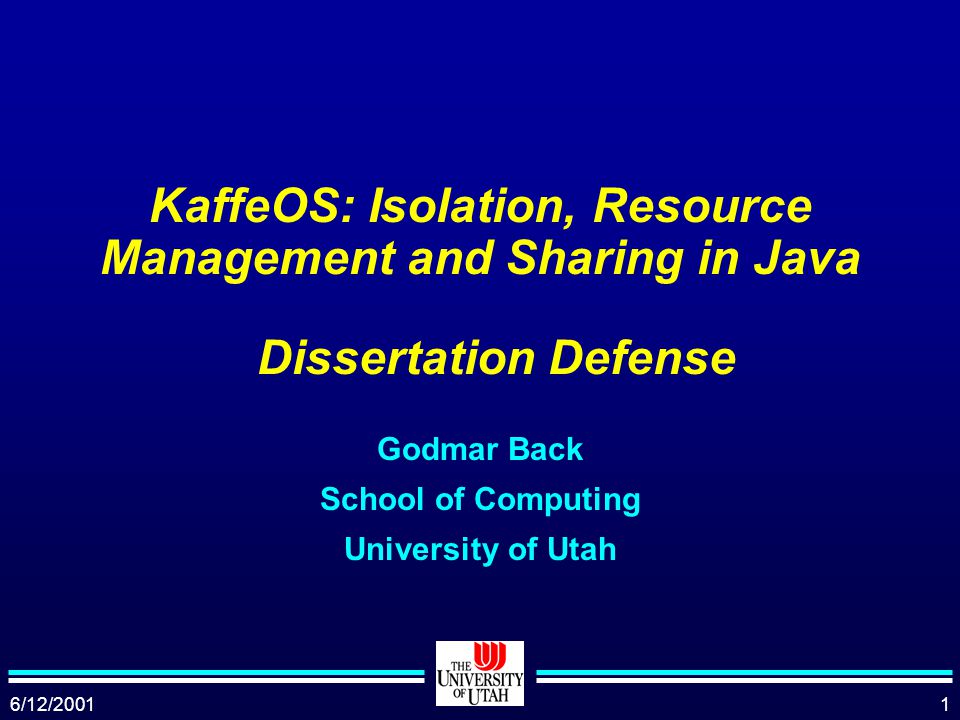 KaffeOS: Isolation, Resource Management and Sharing in Java

Dissertation Defense

Godmar Back

School of Computing

University of Utah

THE UNIVERSITY OF UTAH

6/12/2001

1